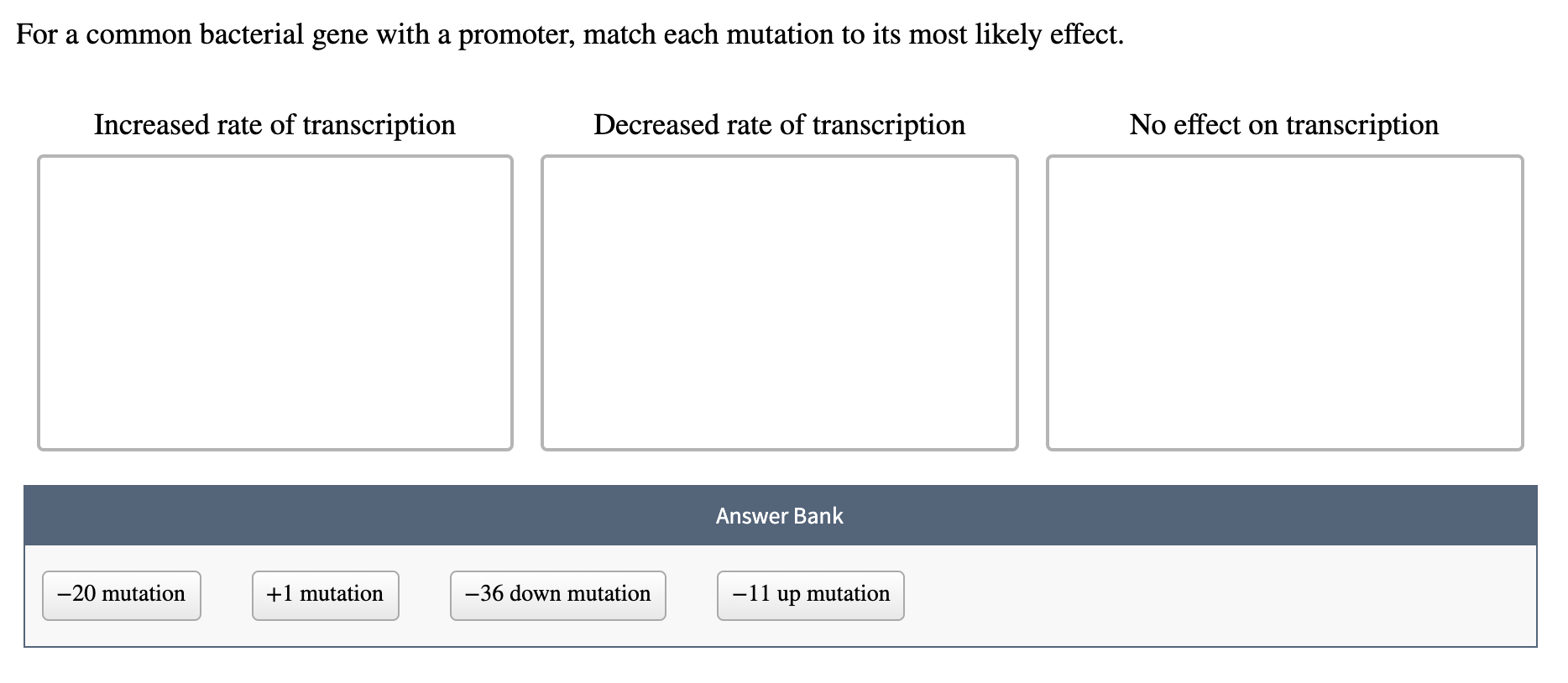 For a common bacterial gene with a promoter, match each mutation to its most likely effect.

Increased rate of transcription

Decreased rate of transcription

No effect on transcription

Answer Bank

−20 mutation

+1 mutation

−36 down mutation

−11 up mutation